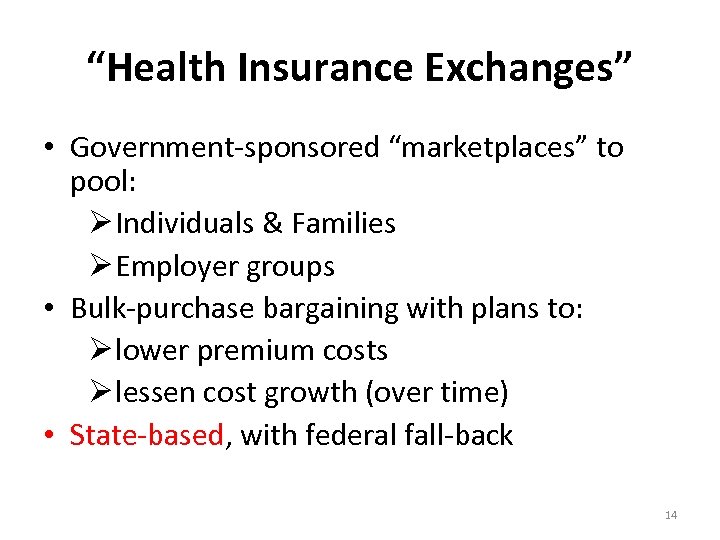 “Health Insurance Exchanges”

• Government-sponsored “marketplaces” to pool:
  ➢ Individuals & Families
  ➢ Employer groups
• Bulk-purchase bargaining with plans to:
  ➢ lower premium costs
  ➢ lessen cost growth (over time)
• State-based, with federal fall-back

14